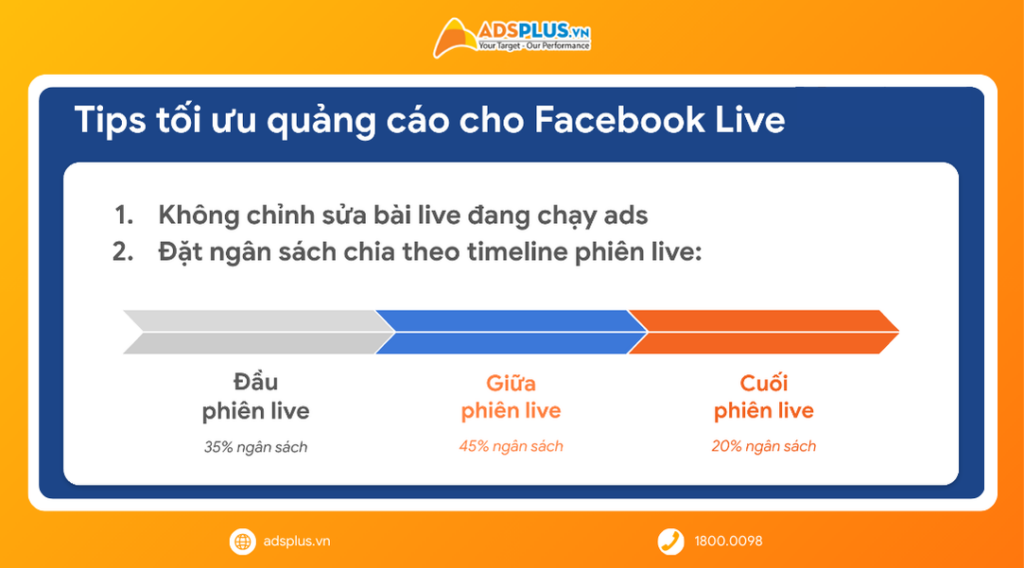 ADSPLUS.VN
Your Target - Our Performance

Tips tối ưu quảng cáo cho Facebook Live

1. Không chỉnh sửa bài live đang chạy ads
2. Đặt ngân sách chia theo timeline phiên live:

Đầu phiên live
35% ngân sách

Giữa phiên live
45% ngân sách

Cuối phiên live
20% ngân sách

adsplus.vn

1800.0098